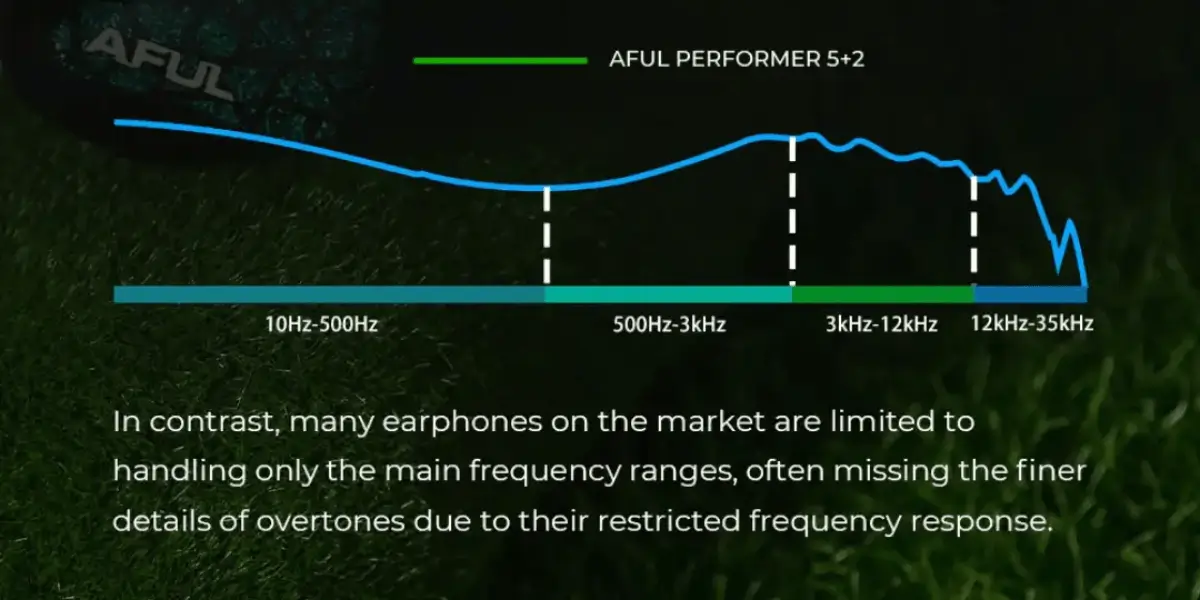 AFUL

AFUL PERFORMER 5+2

10Hz-500Hz

500Hz-3kHz

3kHz-12kHz

12kHz-35kHz

In contrast, many earphones on the market are limited to handling only the main frequency ranges, often missing the finer details of overtones due to their restricted frequency response.